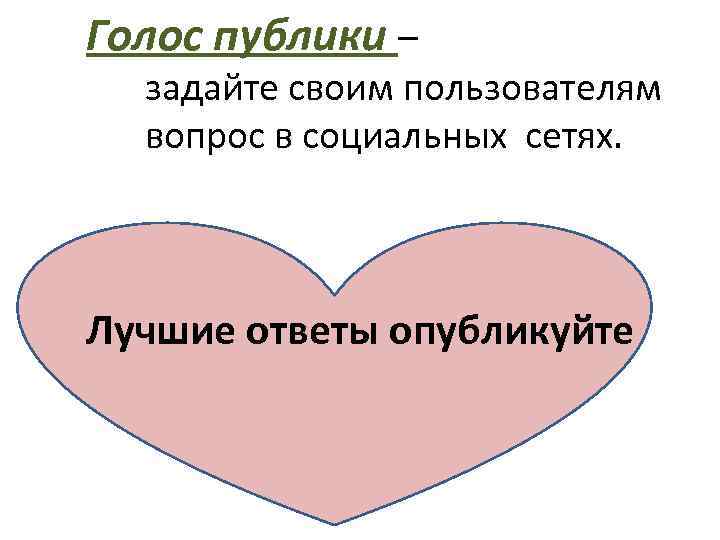 Голос публики – задайте своим пользователям вопрос в социальных сетях.

Лучшие ответы опубликуйте